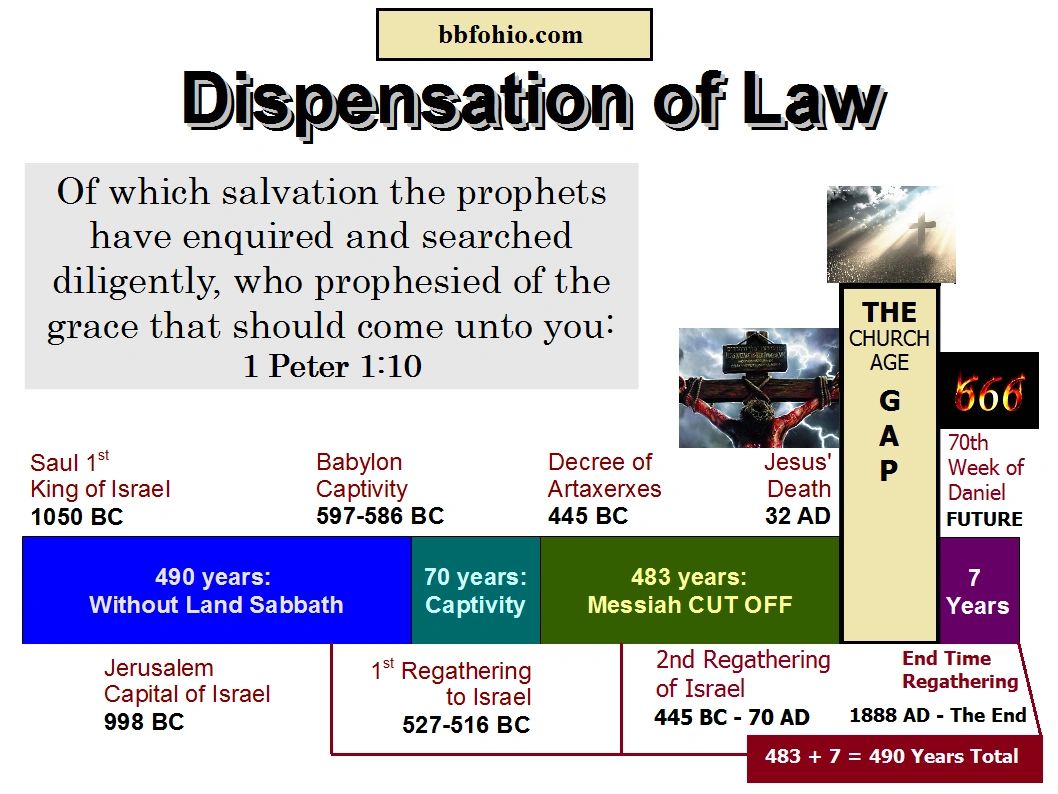 bbfohio.com

Dispensation of Law

Of which salvation the prophets have enquired and searched diligently, who prophesied of the grace that should come unto you:
1 Peter 1:10

THE CHURCH AGE
G A P

666

Saul 1$^{st}$ King of Israel
1050 BC

Babylon Captivity
597-586 BC

Decree of Artaxerxes
445 BC

Jesus' Death
32 AD

70th Week of Daniel
FUTURE

490 years: Without Land Sabbath

70 years: Captivity

483 years: Messiah CUT OFF

7 Years

Jerusalem Capital of Israel
998 BC

1$^{st}$ Regathering to Israel
527-516 BC

2nd Regathering of Israel
445 BC - 70 AD

End Time Regathering
1888 AD - The End

483 + 7 = 490 Years Total